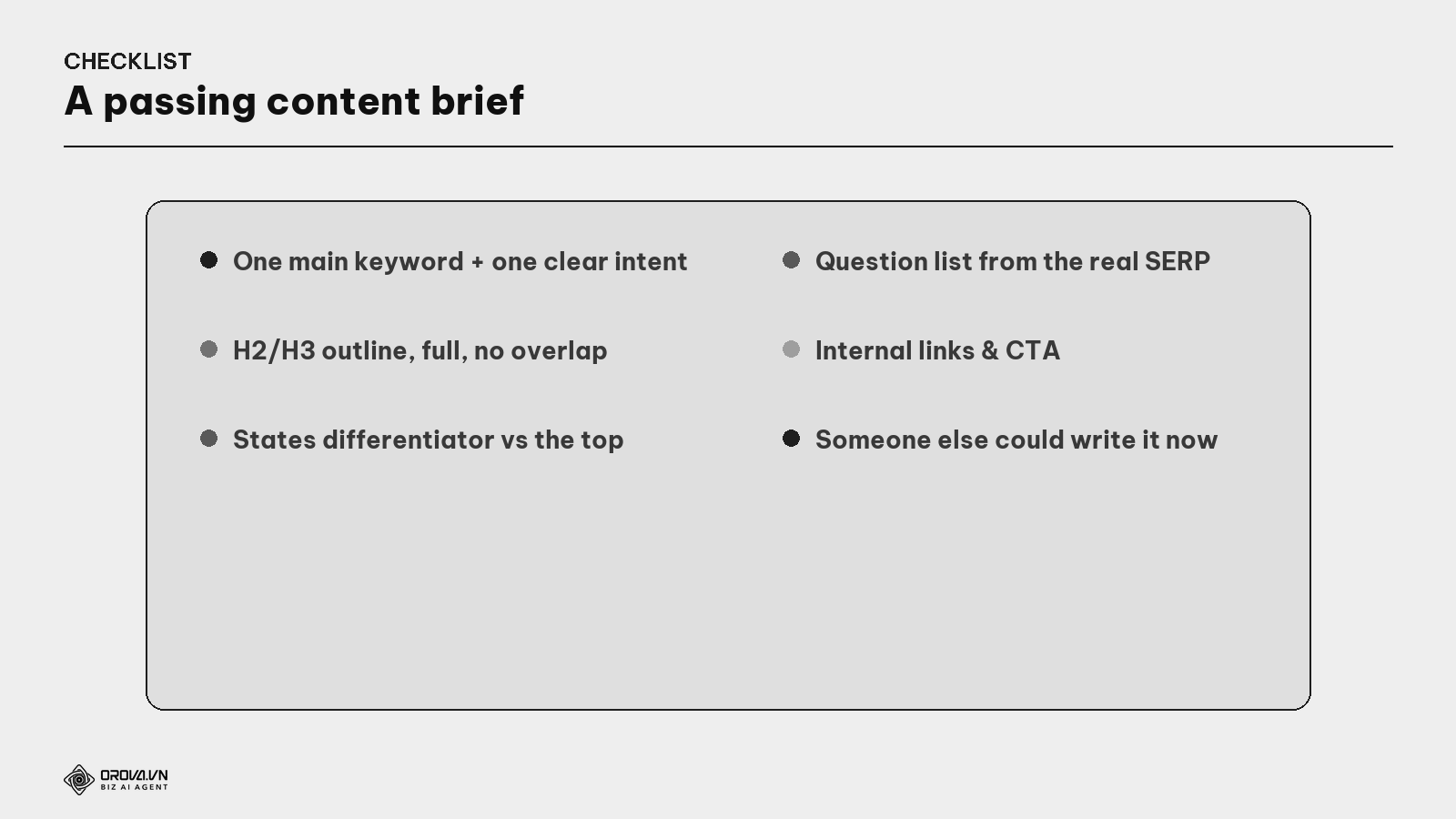 CHECKLIST
A passing content brief

One main keyword + one clear intent

H2/H3 outline, full, no overlap

States differentiator vs the top

Question list from the real SERP

Internal links & CTA

Someone else could write it now

OROVA.VN
BIZ AI AGENT